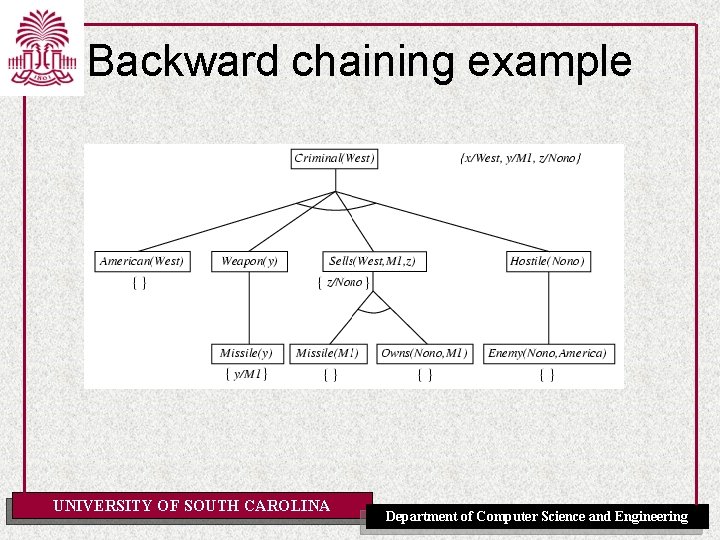 1801

Backward chaining example

Criminal(West)

{x/West, y/M1, z/Nono}

American(West)

{ }

Weapon(y)

Sells(West,M1,z)

{ z/Nono }

Hostile(Nono)

Missile(y)

{ y/M1 }

Missile(M1)

{ }

Owns(Nono,M1)

{ }

Enemy(Nono,America)

{ }

UNIVERSITY OF SOUTH CAROLINA

Department of Computer Science and Engineering